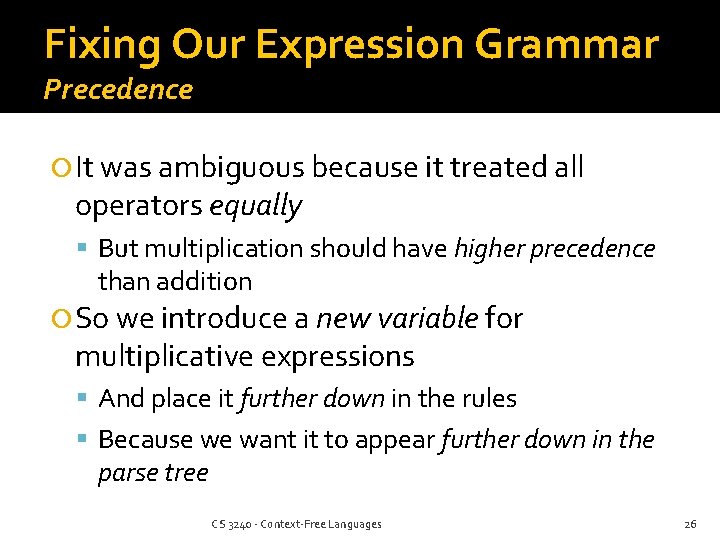 Fixing Our Expression Grammar
Precedence

It was ambiguous because it treated all operators equally

But multiplication should have higher precedence than addition

So we introduce a new variable for multiplicative expressions

And place it further down in the rules

Because we want it to appear further down in the parse tree

CS 3240 - Context-Free Languages

26